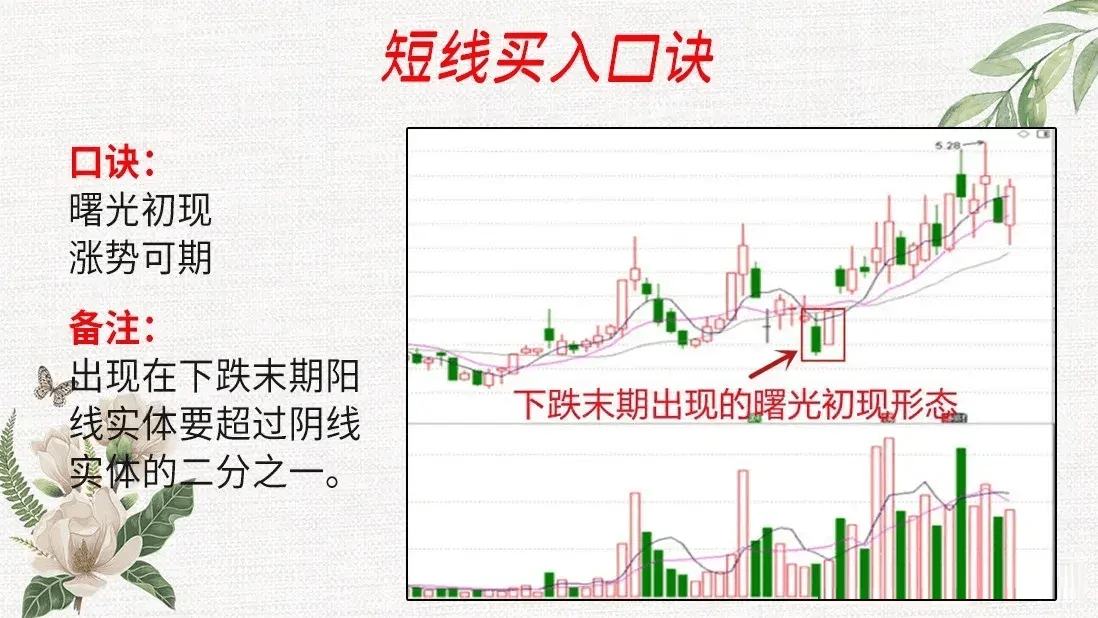 短线买入口诀

口诀：
曙光初现
涨势可期

备注：
出现在下跌末期阳线实体要超过阴线实体的二分之一。

5.28

下跌末期出现的曙光初现形态